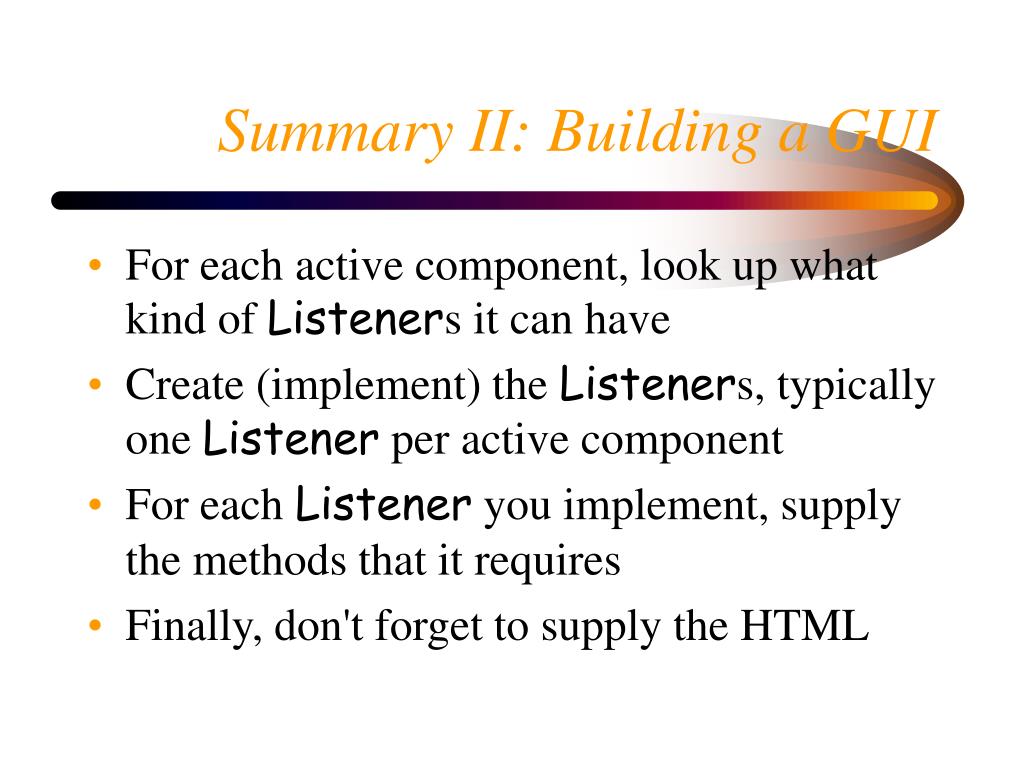 Summary II: Building a GUI

• For each active component, look up what kind of Listeners it can have
• Create (implement) the Listeners, typically one Listener per active component
• For each Listener you implement, supply the methods that it requires
• Finally, don't forget to supply the HTML